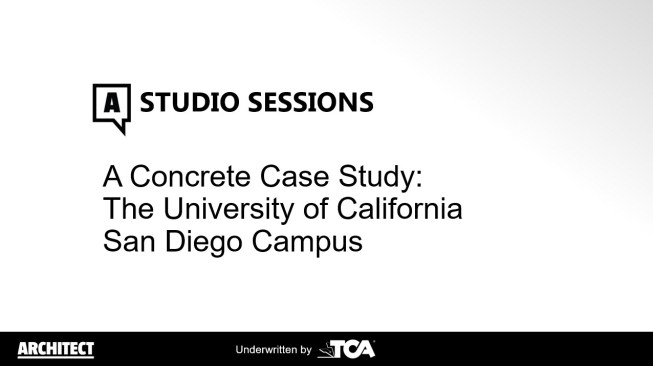 A STUDIO SESSIONS

A Concrete Case Study: The University of California San Diego Campus

ARCHITECT

Underwritten by TCA